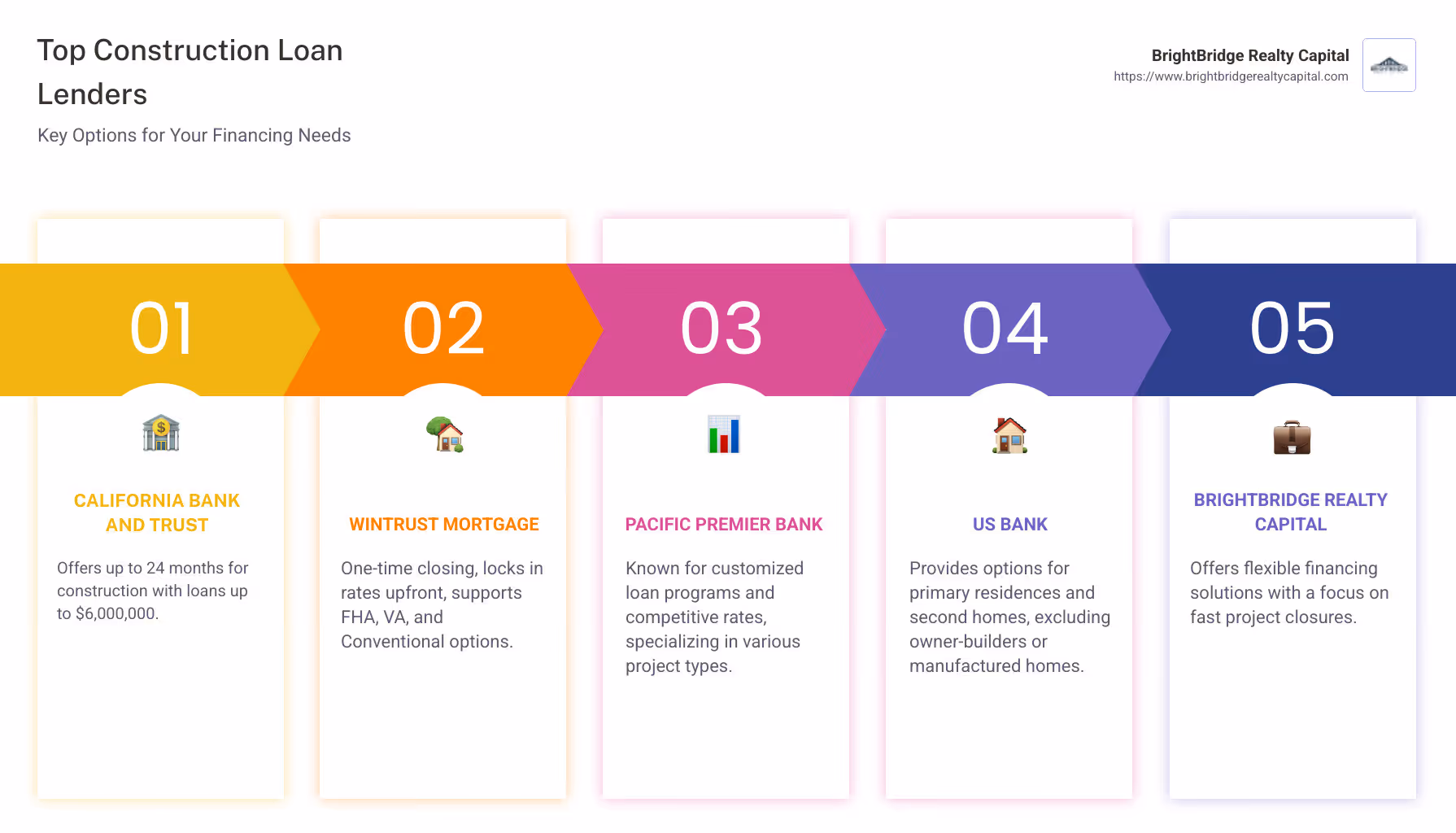 Top Construction Loan Lenders

Key Options for Your Financing Needs

BrightBridge Realty Capital
https://www.brightbridgerealtycapital.com

01

CALIFORNIA BANK AND TRUST

Offers up to 24 months for construction with loans up to $6,000,000.

02

WINTRUST MORTGAGE

One-time closing, locks in rates upfront, supports FHA, VA, and Conventional options.

03

PACIFIC PREMIER BANK

Known for customized loan programs and competitive rates, specializing in various project types.

04

US BANK

Provides options for primary residences and second homes, excluding owner-builders or manufactured homes.

05

BRIGHTBRIDGE REALTY CAPITAL

Offers flexible financing solutions with a focus on fast project closures.